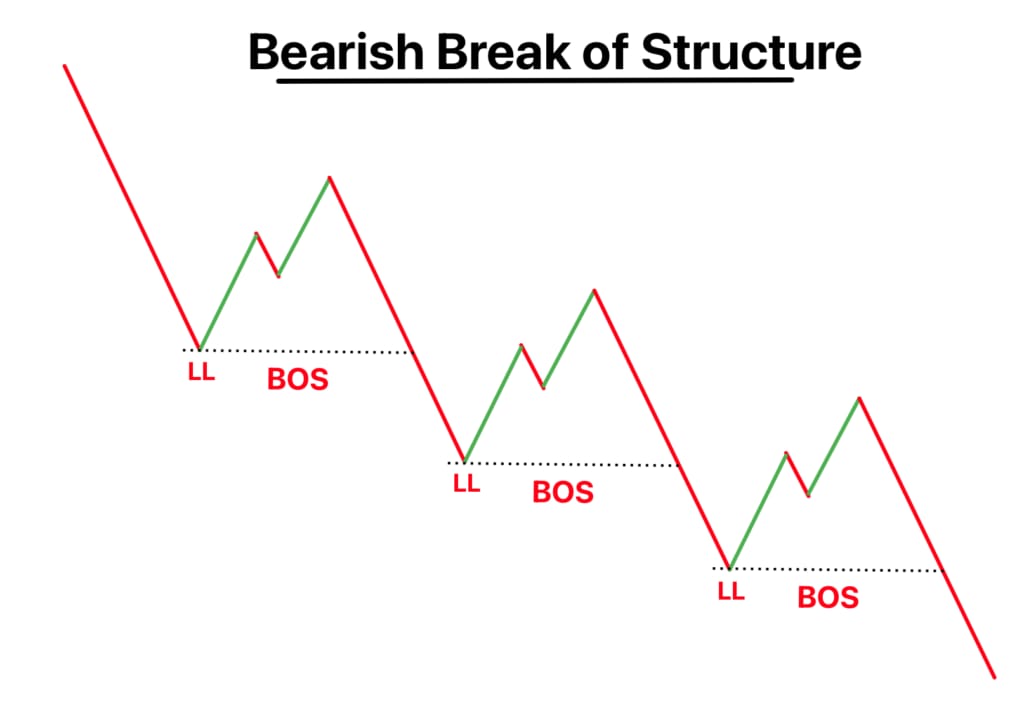 Bearish Break of Structure

LL
BOS

LL
BOS

LL
BOS